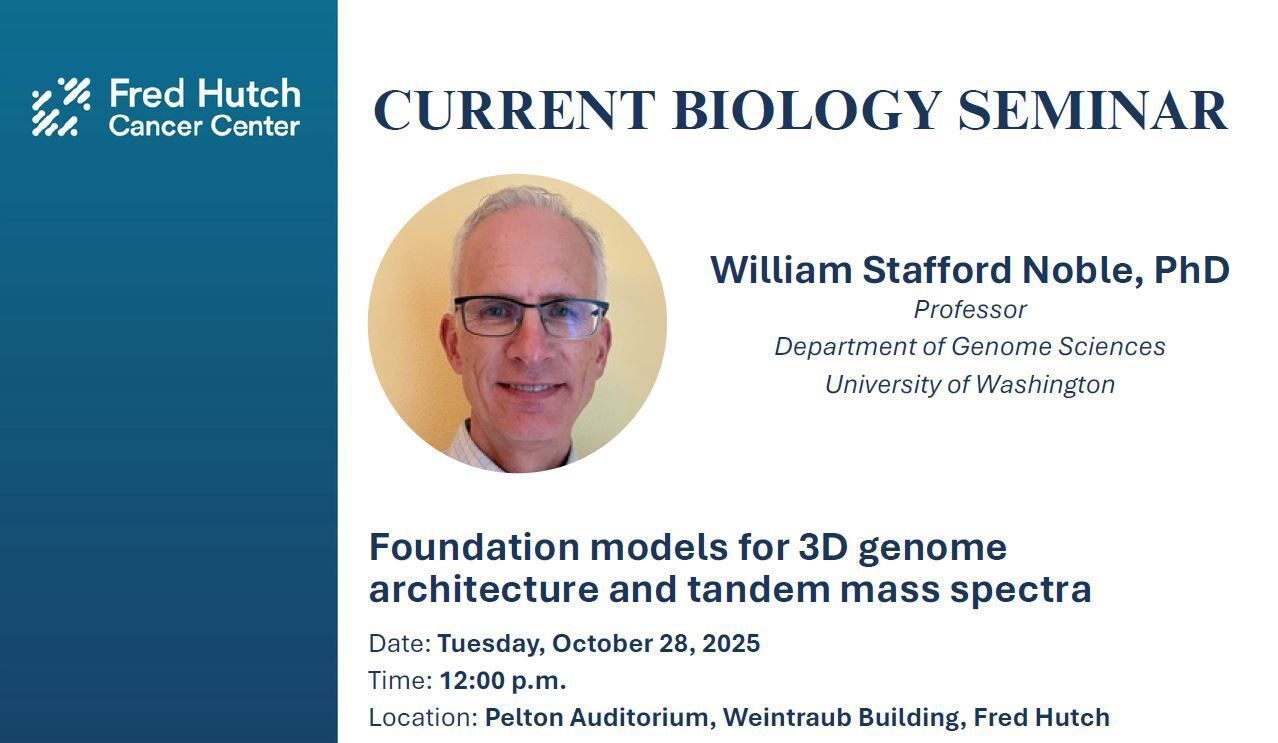 Fred Hutch
Cancer Center

CURRENT BIOLOGY SEMINAR

William Stafford Noble, PhD
Professor
Department of Genome Sciences
University of Washington

Foundation models for 3D genome architecture and tandem mass spectra

Date: Tuesday, October 28, 2025
Time: 12:00 p.m.
Location: Pelton Auditorium, Weintraub Building, Fred Hutch